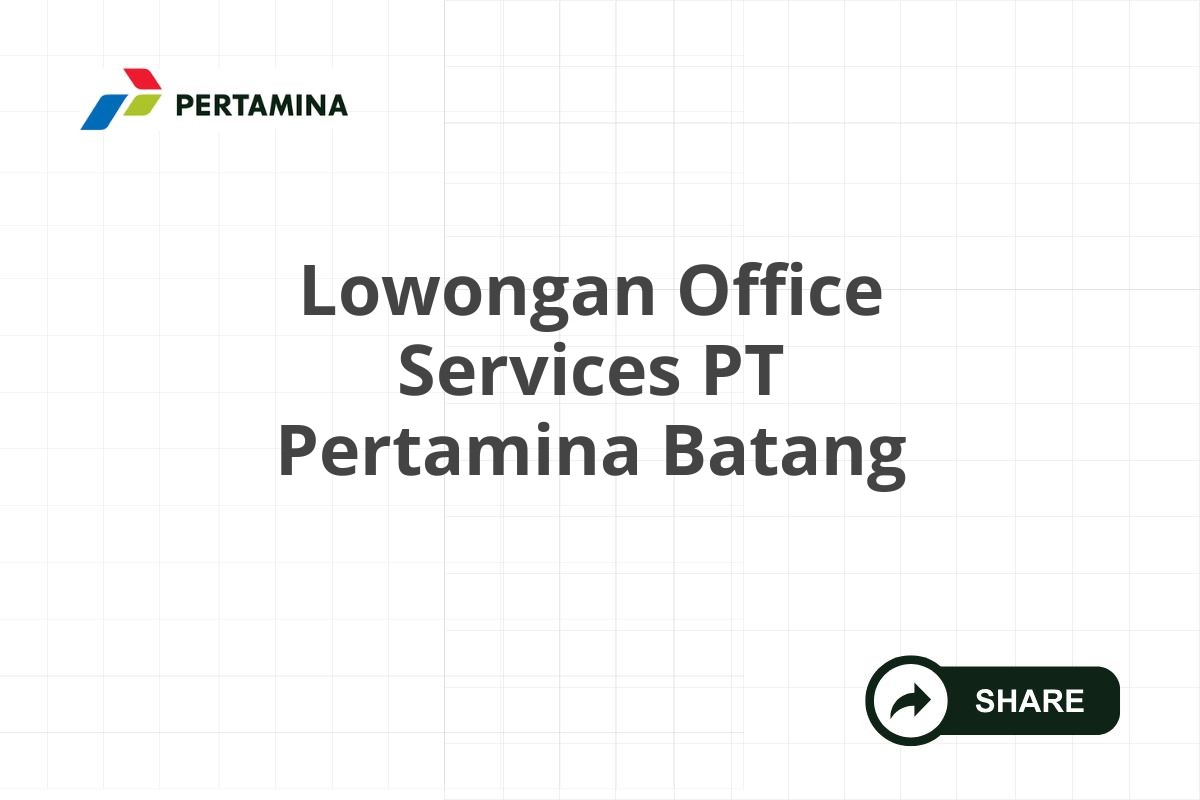 PERTAMINA

Lowongan Office Services PT Pertamina Batang

SHARE